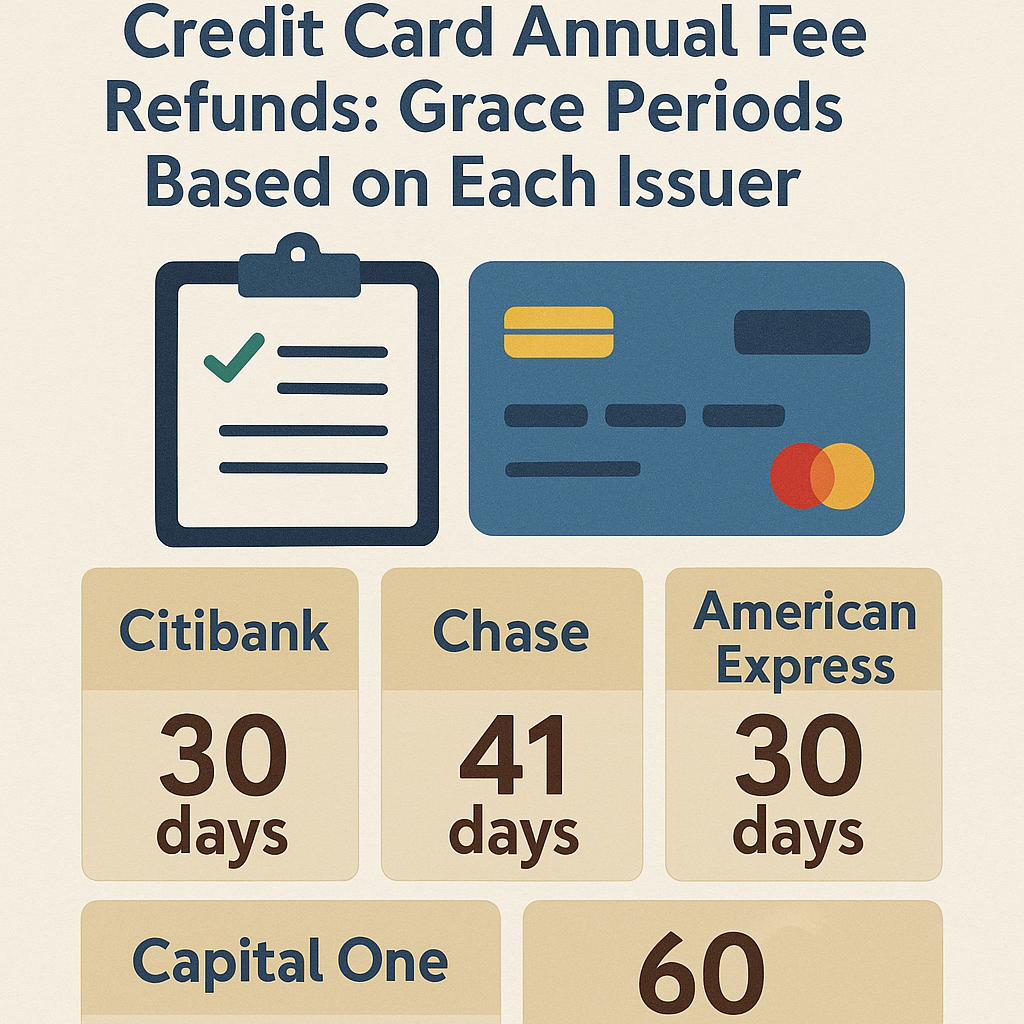 Credit Card Annual Fee Refunds: Grace Periods Based on Each Issuer

Citibank
30 days

Chase
41 days

American Express
30 days

Capital One

60